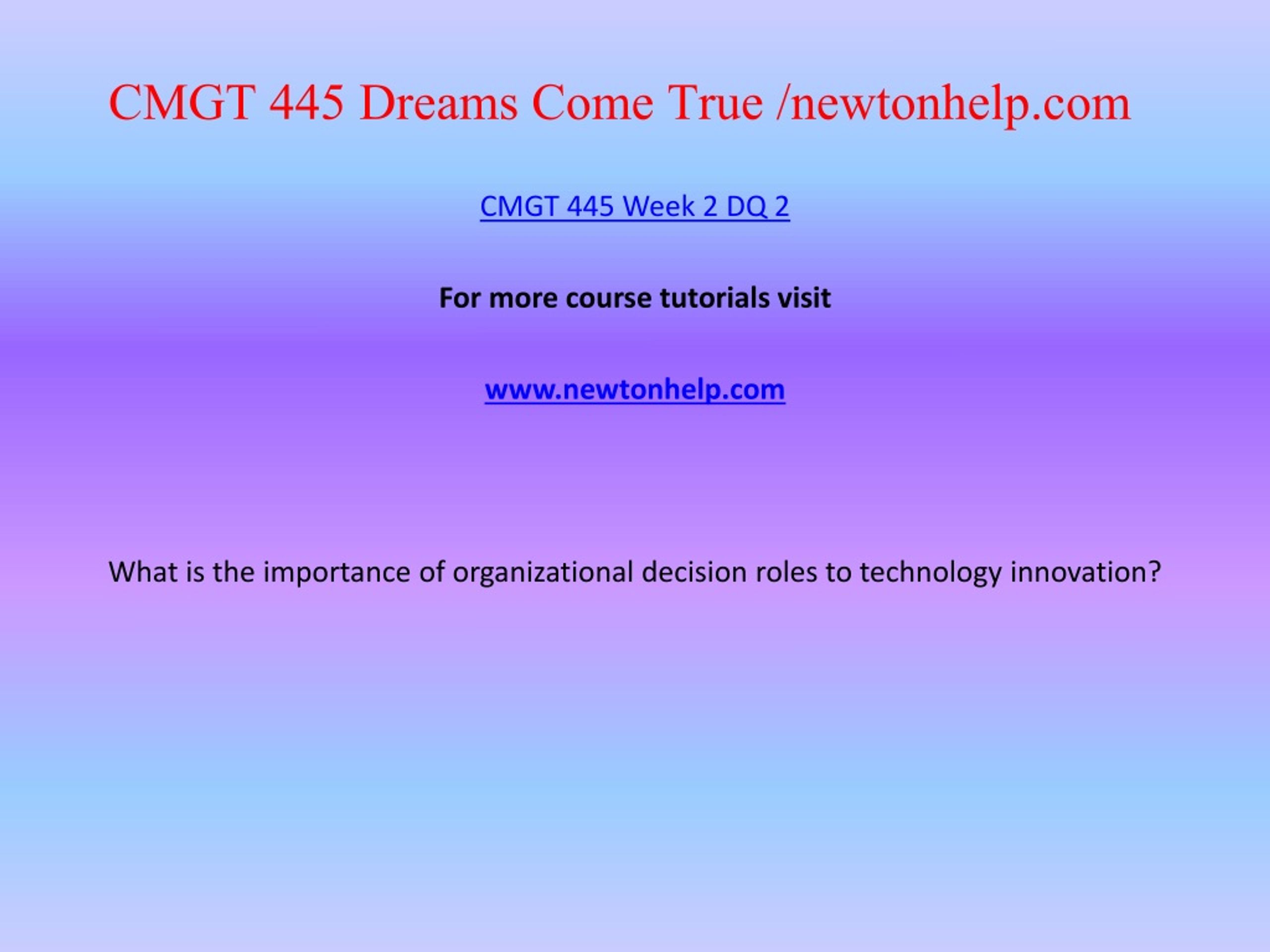 CMGT 445 Dreams Come True /newtonhelp.com

CMGT 445 Week 2 DQ 2

For more course tutorials visit

www.newtonhelp.com

What is the importance of organizational decision roles to technology innovation?